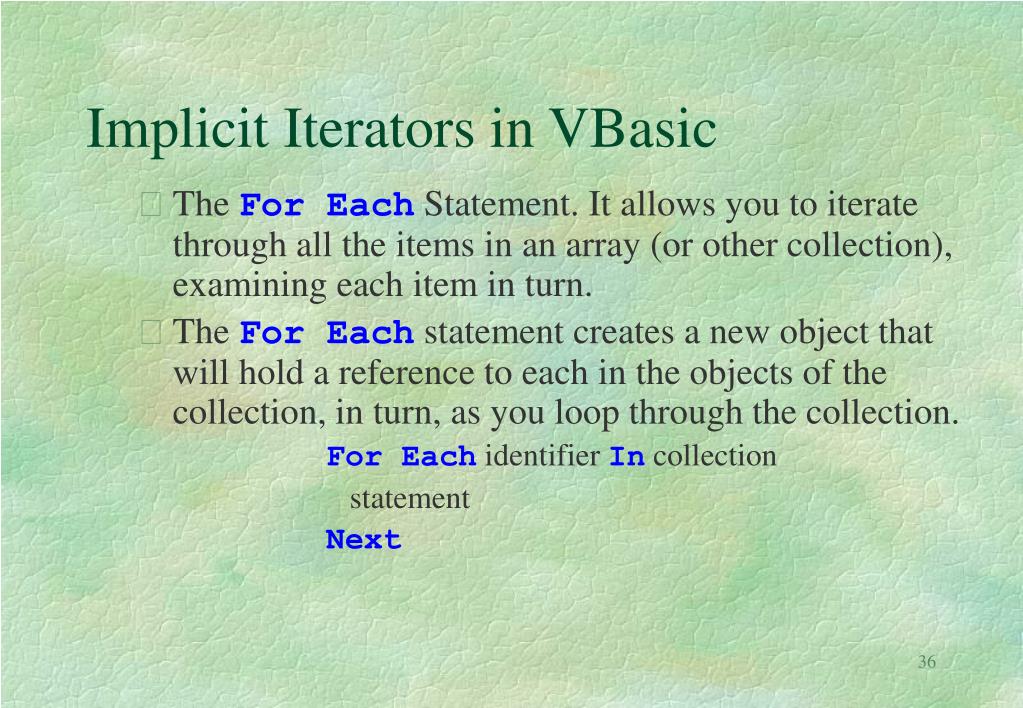 Implicit Iterators in VBasic

The For Each Statement. It allows you to iterate through all the items in an array (or other collection), examining each item in turn.

The For Each statement creates a new object that will hold a reference to each in the objects of the collection, in turn, as you loop through the collection.

For Each identifier In collection
statement
Next

36